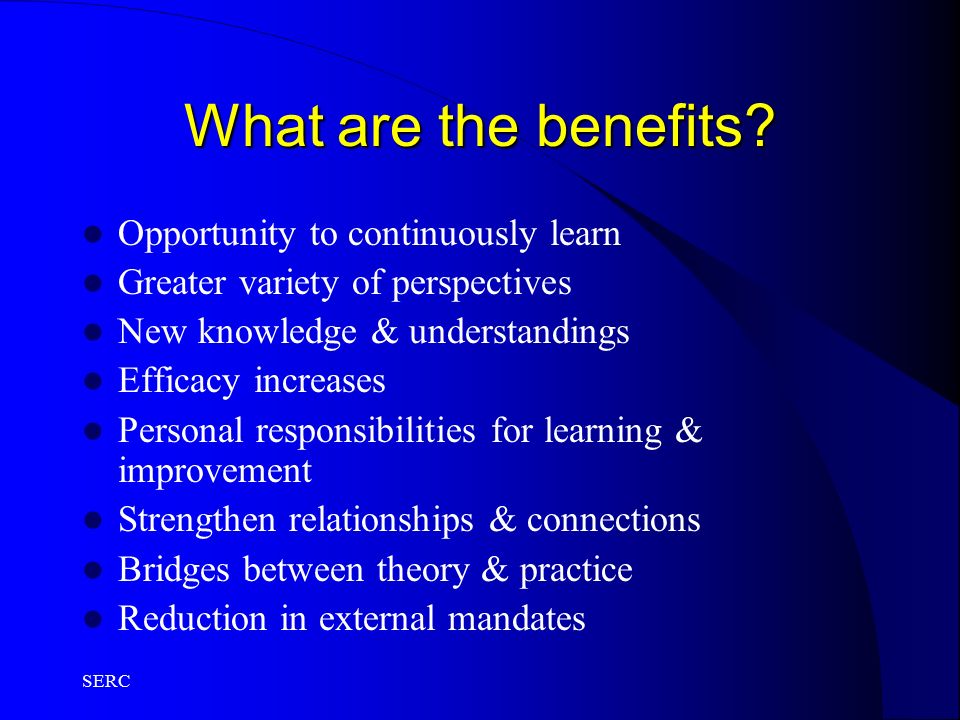 What are the benefits?

- Opportunity to continuously learn
- Greater variety of perspectives
- New knowledge & understandings
- Efficacy increases
- Personal responsibilities for learning & improvement
- Strengthen relationships & connections
- Bridges between theory & practice
- Reduction in external mandates

SERC